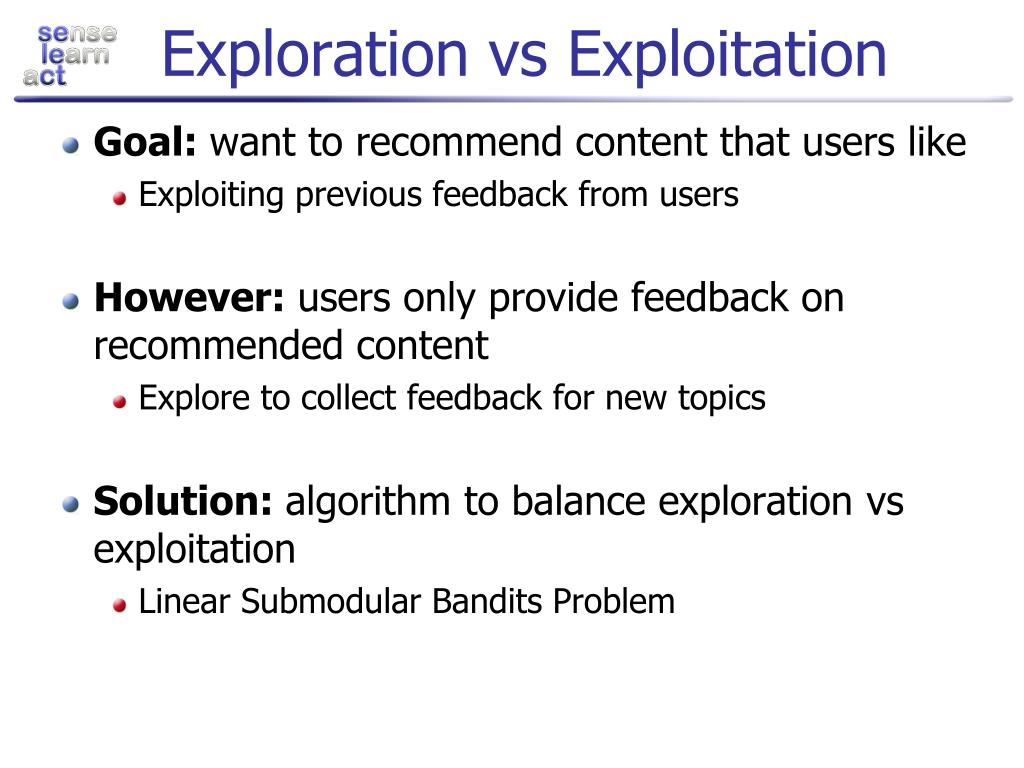 sense
learn
act

Exploration vs Exploitation

Goal: want to recommend content that users like
Exploiting previous feedback from users

However: users only provide feedback on recommended content
Explore to collect feedback for new topics

Solution: algorithm to balance exploration vs exploitation
Linear Submodular Bandits Problem